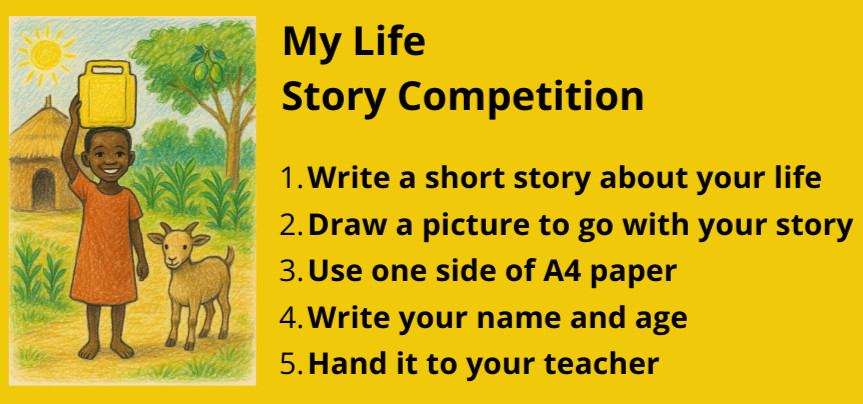 My Life
Story Competition

1. Write a short story about your life
2. Draw a picture to go with your story
3. Use one side of A4 paper
4. Write your name and age
5. Hand it to your teacher